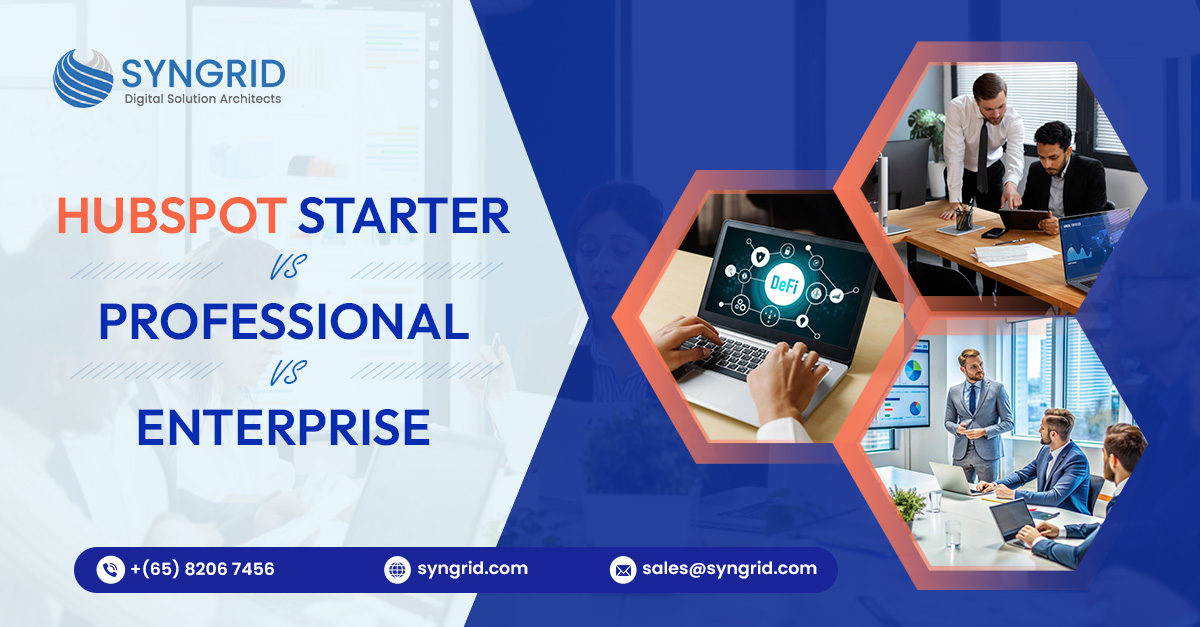 SYNGRID
Digital Solution Architects

HUBSPOT STARTER
VS
PROFESSIONAL
VS
ENTERPRISE

DeFi

+(65) 8206 7456
syngrid.com
sales@syngrid.com